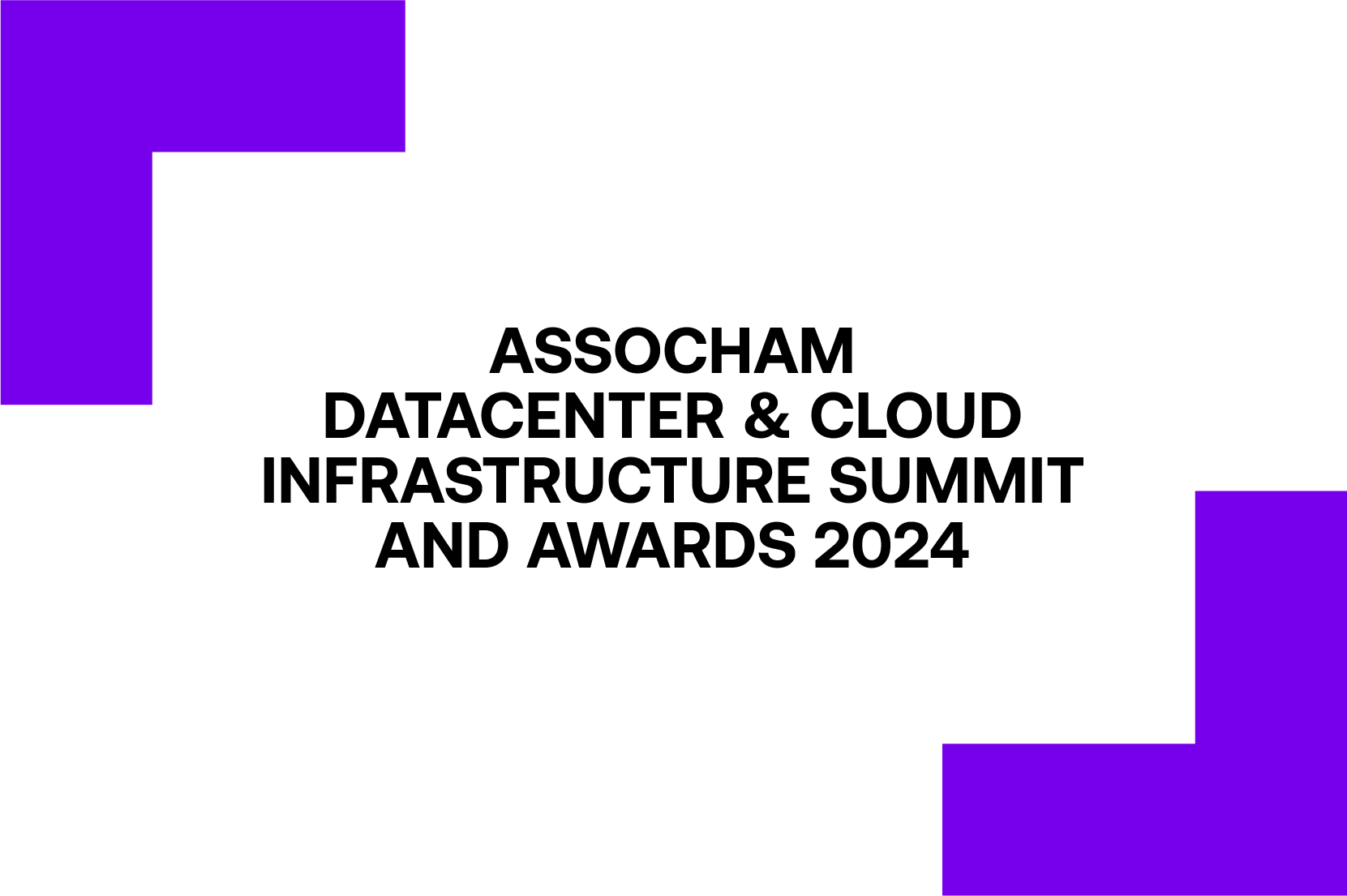 ASSOCHAM
DATACENTER & CLOUD
INFRASTRUCTURE SUMMIT
AND AWARDS 2024